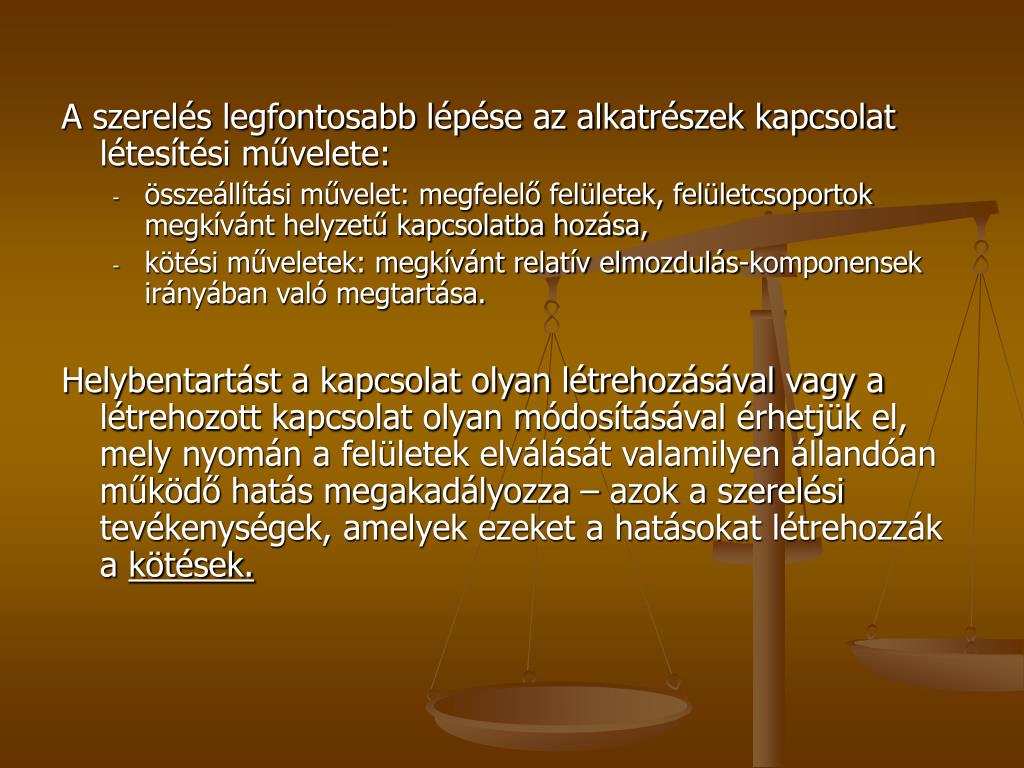 A szerelés legfontosabb lépése az alkatrészek kapcsolat létesítési művelete:

- összeállítási művelet: megfelelő felületek, felületcsoportok megkívánt helyzetű kapcsolatba hozása,
- kötési műveletek: megkívánt relatív elmozdulás-komponensek irányában való megtartása.

Helybentartást a kapcsolat olyan létrehozásával vagy a létrehozott kapcsolat olyan módosításával érhetjük el, mely nyomán a felületek elválását valamilyen állandóan működő hatás megakadályozza – azok a szerelési tevékenységek, amelyek ezeket a hatásokat létrehozzák a kötések.